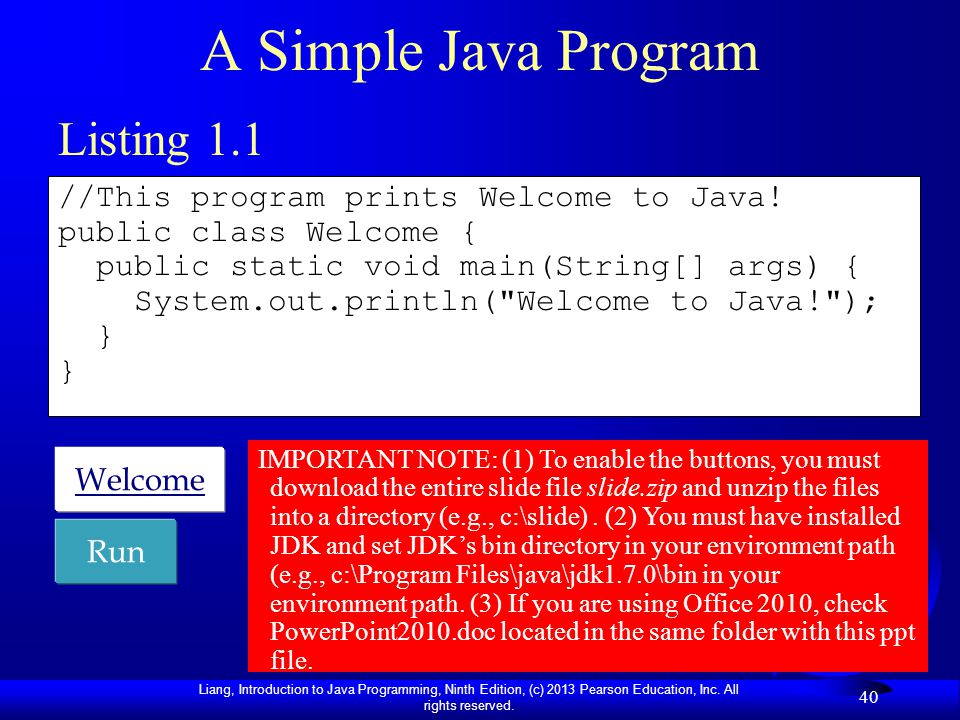 A Simple Java Program

Listing 1.1

//This program prints Welcome to Java!
public class Welcome {
  public static void main(String[] args) {
    System.out.println("Welcome to Java!");
  }
}

Welcome

Run

IMPORTANT NOTE: (1) To enable the buttons, you must download the entire slide file slide.zip and unzip the files into a directory (e.g., c:\slide) . (2) You must have installed JDK and set JDK's bin directory in your environment path (e.g., c:\Program Files\java\jdk1.7.0\bin in your environment path. (3) If you are using Office 2010, check PowerPoint2010.doc located in the same folder with this ppt file.

Liang, Introduction to Java Programming, Ninth Edition, (c) 2013 Pearson Education, Inc. All rights reserved.

40